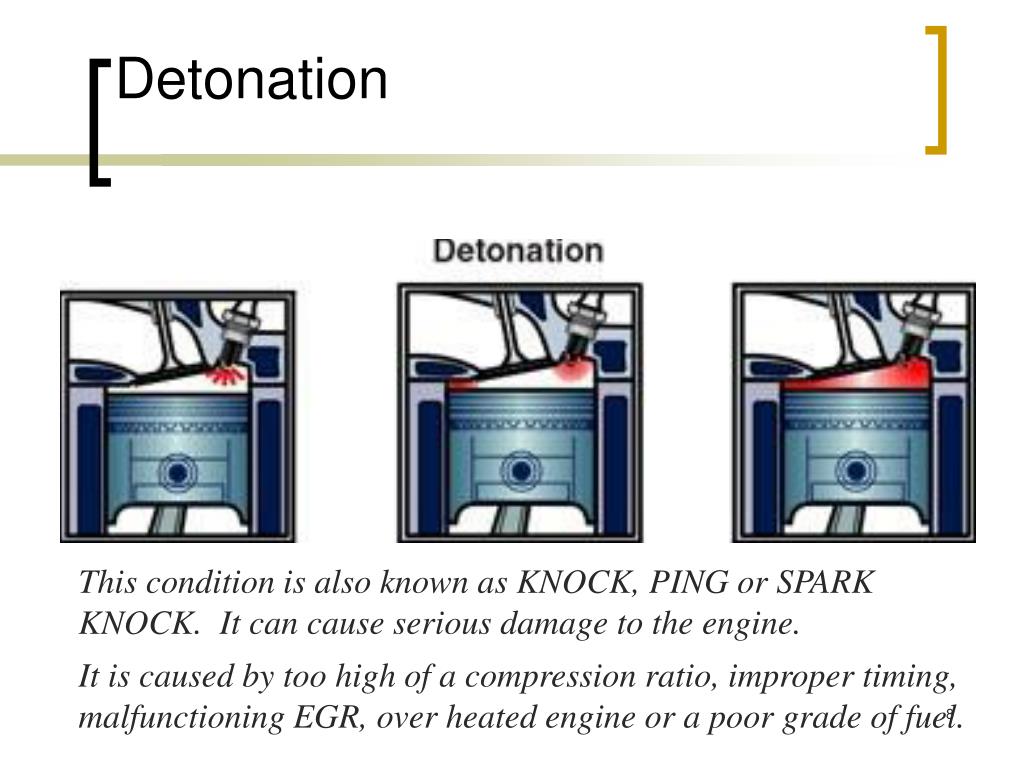 Detonation

Detonation

This condition is also known as KNOCK, PING or SPARK KNOCK. It can cause serious damage to the engine.

It is caused by too high of a compression ratio, improper timing, malfunctioning EGR, over heated engine or a poor grade of fuel.

8